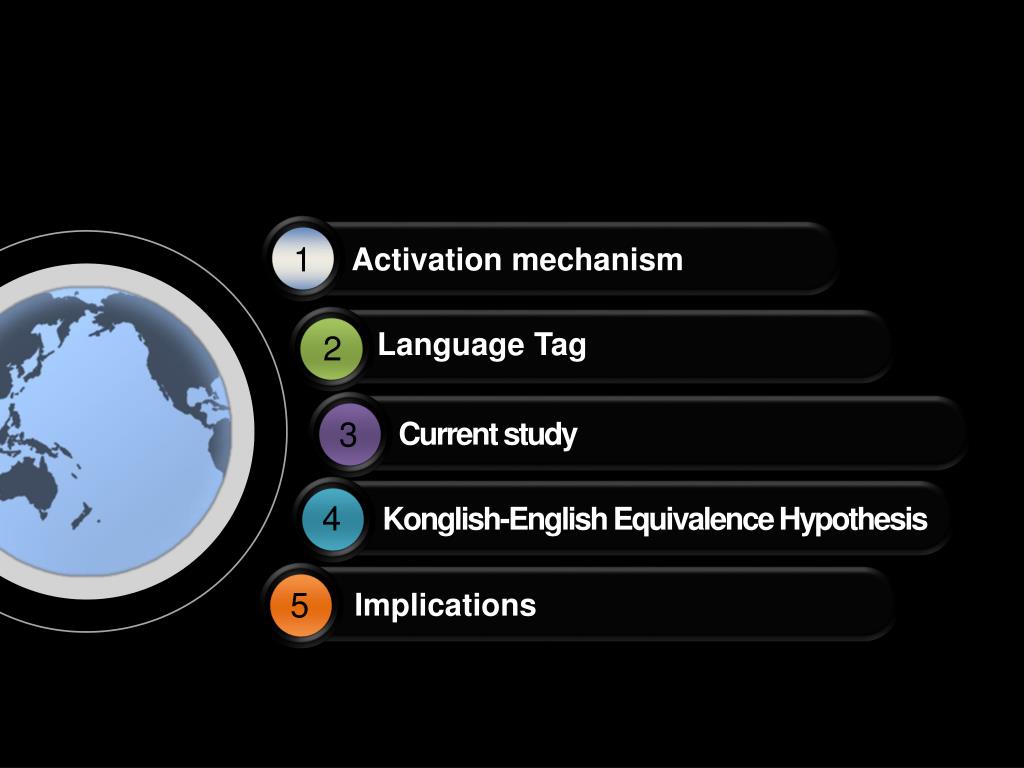 1 Activation mechanism

2 Language Tag

3 Current study

4 Konglish-English Equivalence Hypothesis

5 Implications